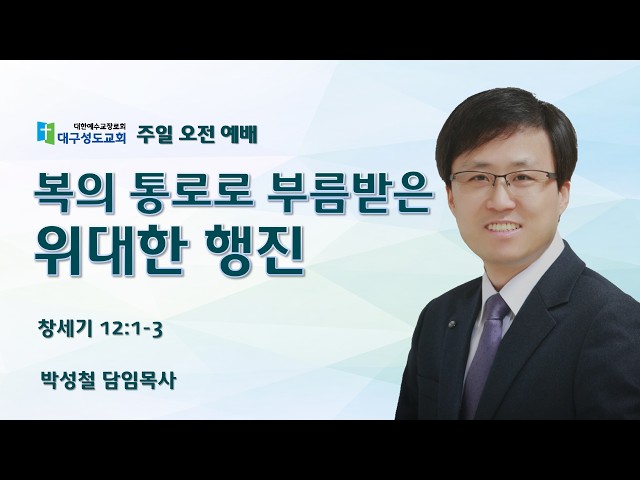 대한예수교장로회
대구성도교회 주일 오전 예배

복의 통로로 부름받은
위대한 행진

창세기 12:1-3

박성철 담임목사